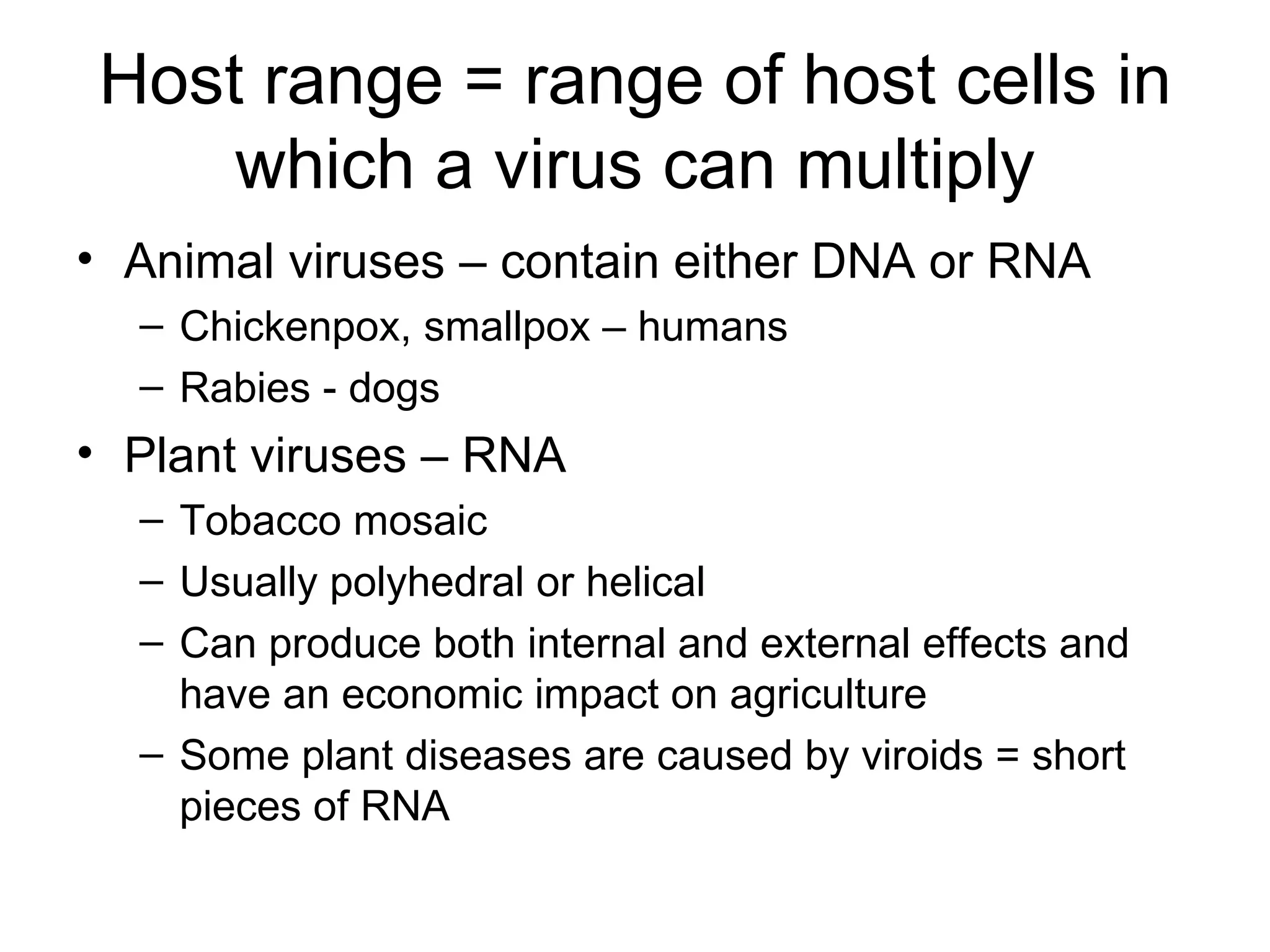 Host range = range of host cells in which a virus can multiply

• Animal viruses – contain either DNA or RNA
  – Chickenpox, smallpox – humans
  – Rabies - dogs
• Plant viruses – RNA
  – Tobacco mosaic
  – Usually polyhedral or helical
  – Can produce both internal and external effects and have an economic impact on agriculture
  – Some plant diseases are caused by viroids = short pieces of RNA